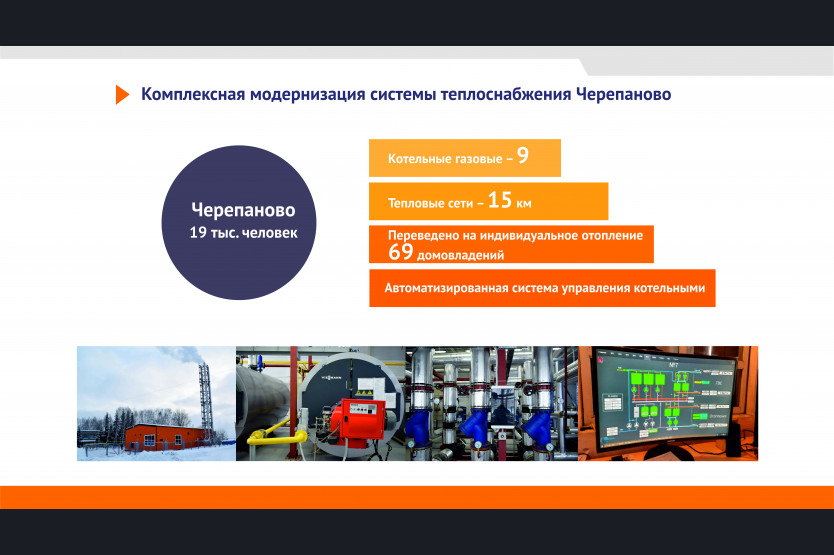 Комплексная модернизация системы теплоснабжения Черепаново

Черепаново
19 тыс. человек

Котельные газовые – 9

Тепловые сети – 15 км

Переведено на индивидуальное отопление 69 домовладений

Автоматизированная система управления котельными